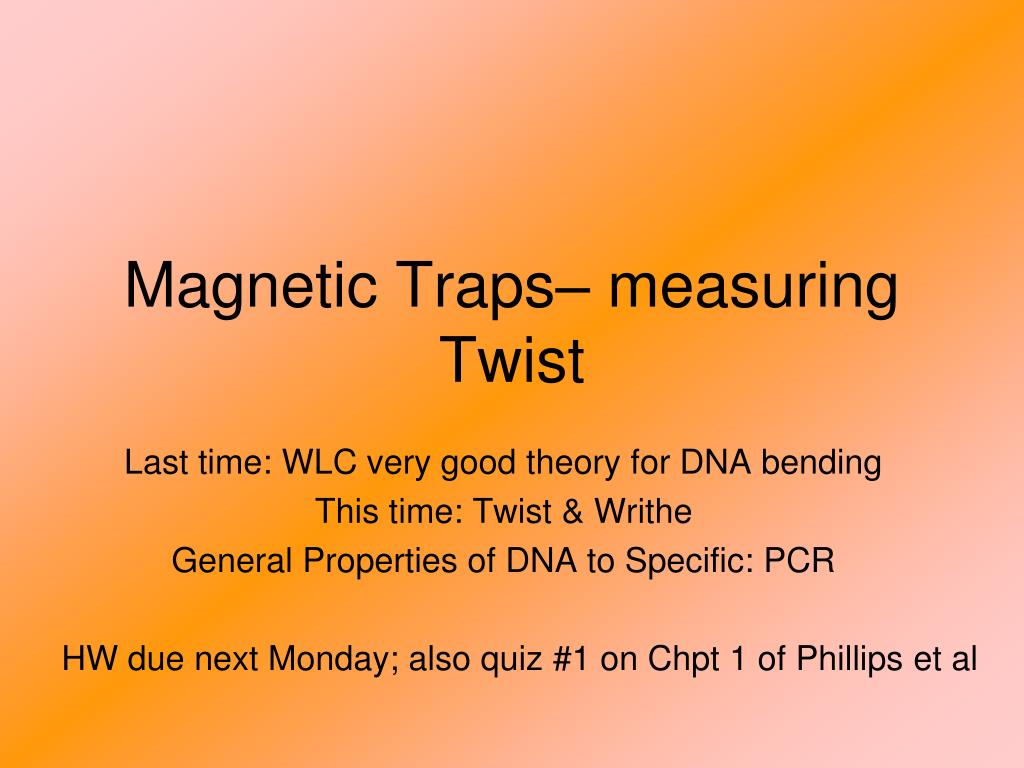 Magnetic Traps– measuring Twist

Last time: WLC very good theory for DNA bending
This time: Twist & Writhe
General Properties of DNA to Specific: PCR

HW due next Monday; also quiz #1 on Chpt 1 of Phillips et al